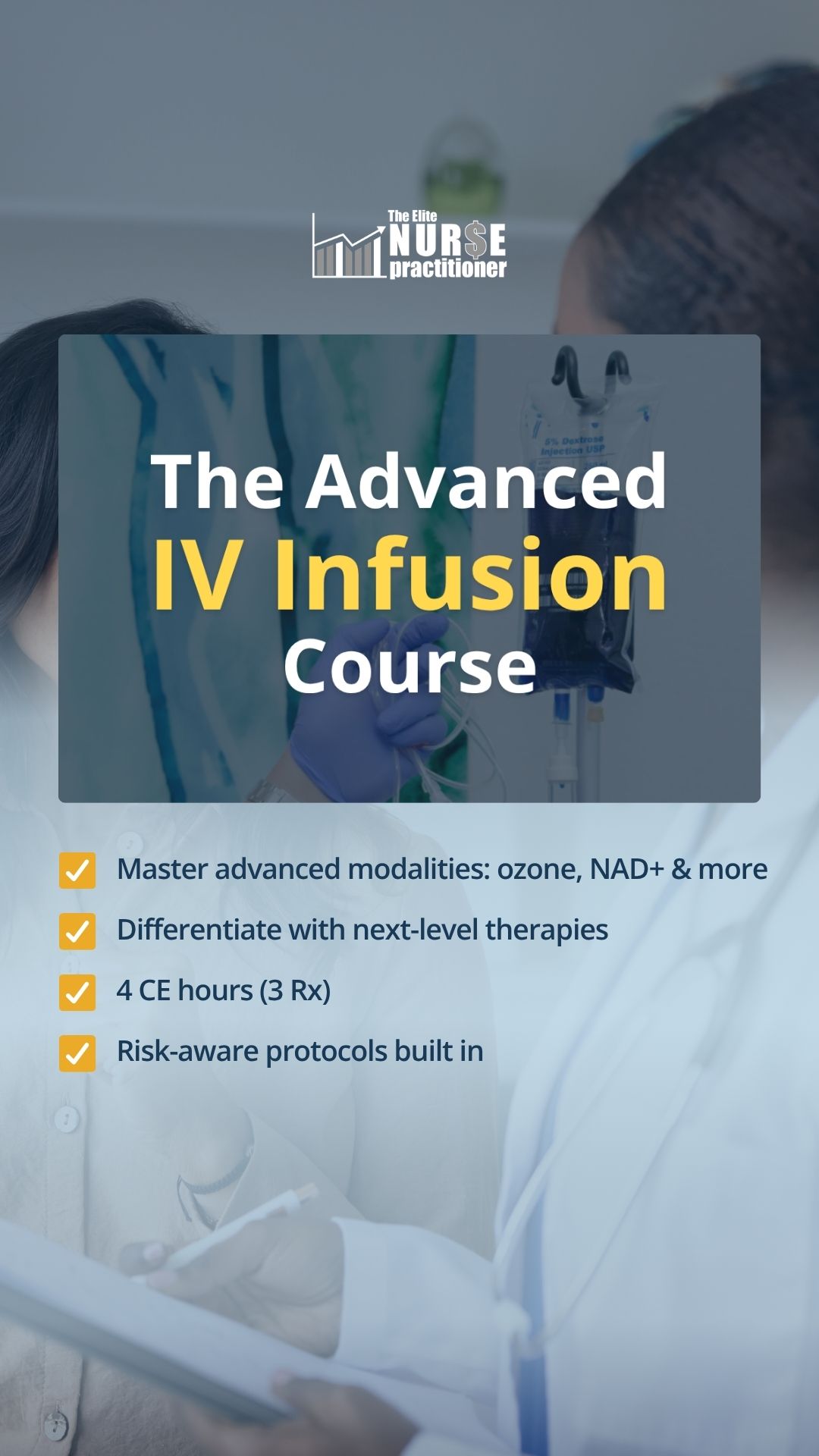 The Elite
NUR$E
practitioner

5% Dextrose
Injection USP

The Advanced
IV Infusion
Course

Master advanced modalities: ozone, NAD+ & more

Differentiate with next-level therapies

4 CE hours (3 Rx)

Risk-aware protocols built in